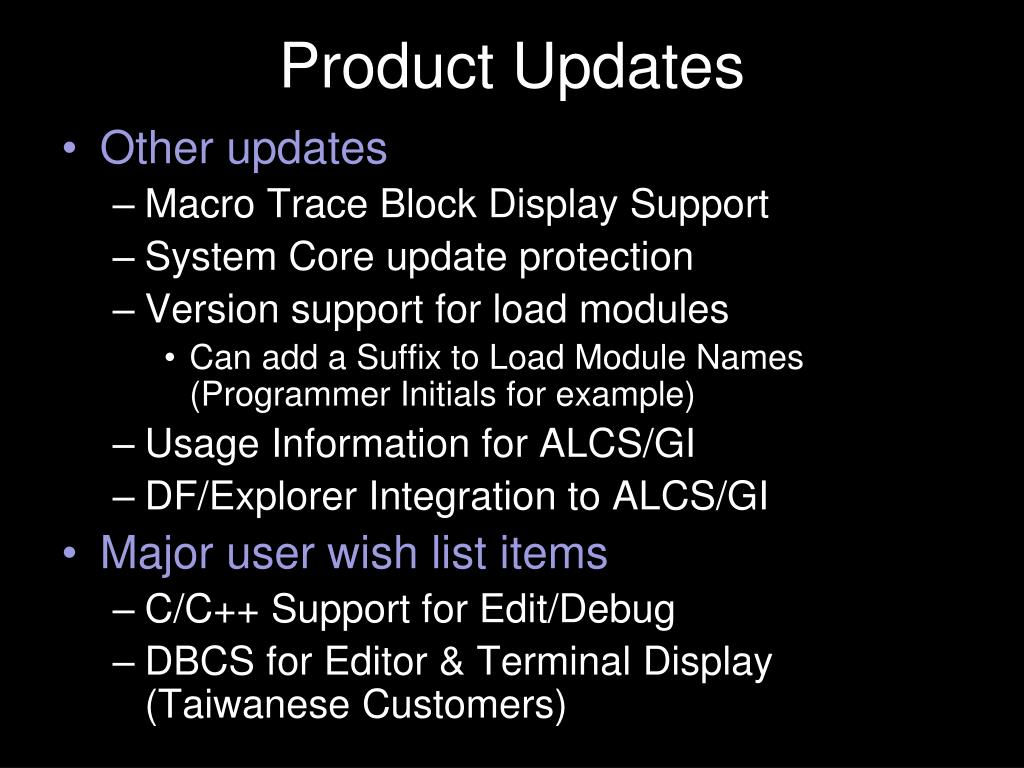 Product Updates

• Other updates
– Macro Trace Block Display Support
– System Core update protection
– Version support for load modules
• Can add a Suffix to Load Module Names (Programmer Initials for example)
– Usage Information for ALCS/GI
– DF/Explorer Integration to ALCS/GI
• Major user wish list items
– C/C++ Support for Edit/Debug
– DBCS for Editor & Terminal Display (Taiwanese Customers)